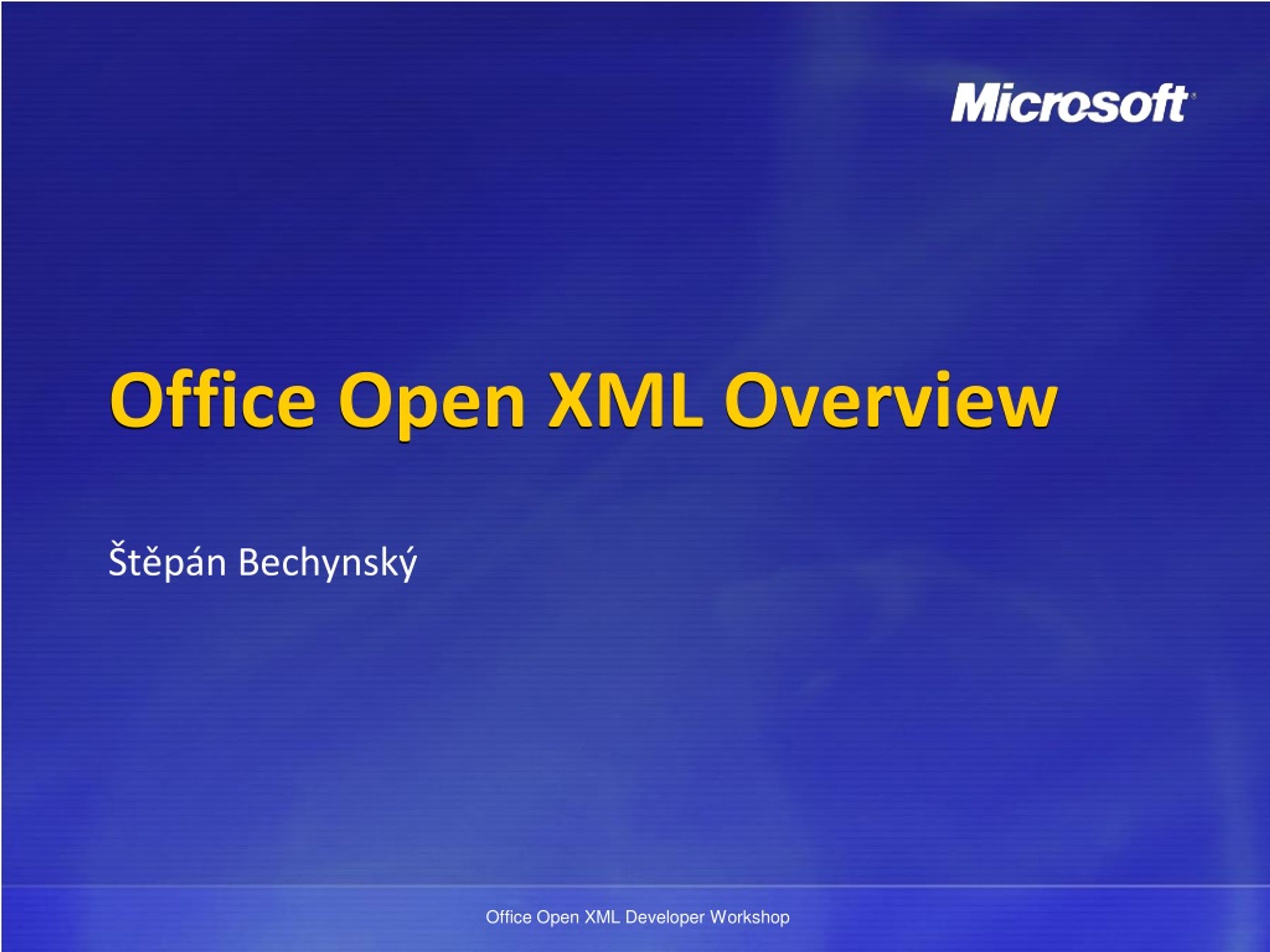 Microsoft®

Office Open XML Overview

Štěpán Bechynský

Office Open XML Developer Workshop